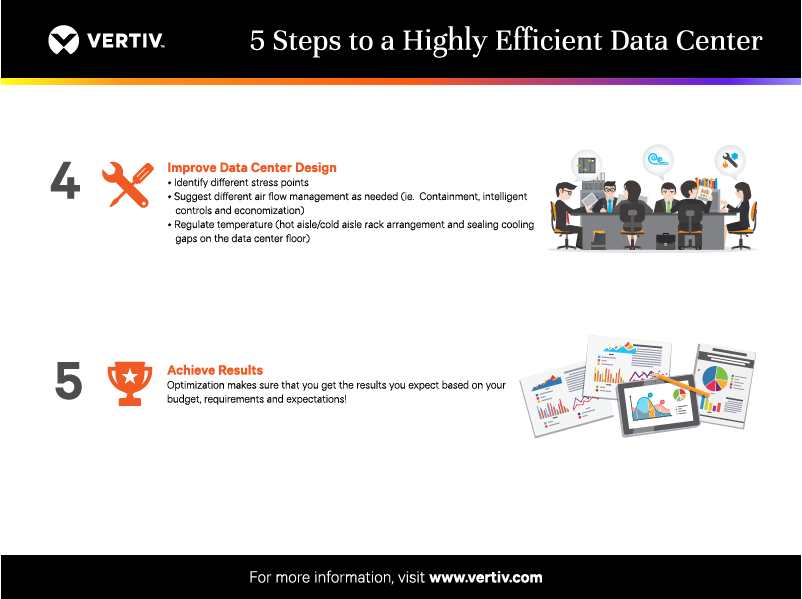 VERTIV.

5 Steps to a Highly Efficient Data Center

4

Improve Data Center Design
• Identify different stress points
• Suggest different air flow management as needed (ie. Containment, intelligent controls and economization)
• Regulate temperature (hot aisle/cold aisle rack arrangement and sealing cooling gaps on the data center floor)

5

Achieve Results
Optimization makes sure that you get the results you expect based on your budget, requirements and expectations!

For more information, visit www.vertiv.com